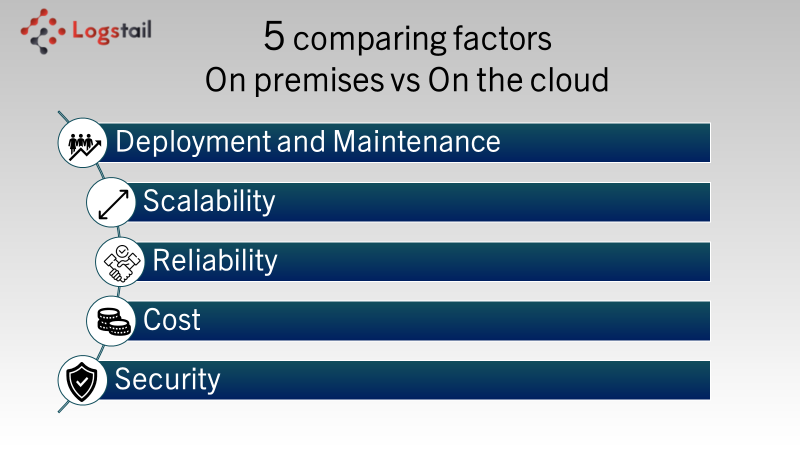 Logstail

5 comparing factors
On premises vs On the cloud

Deployment and Maintenance

Scalability

Reliability

Cost

Security